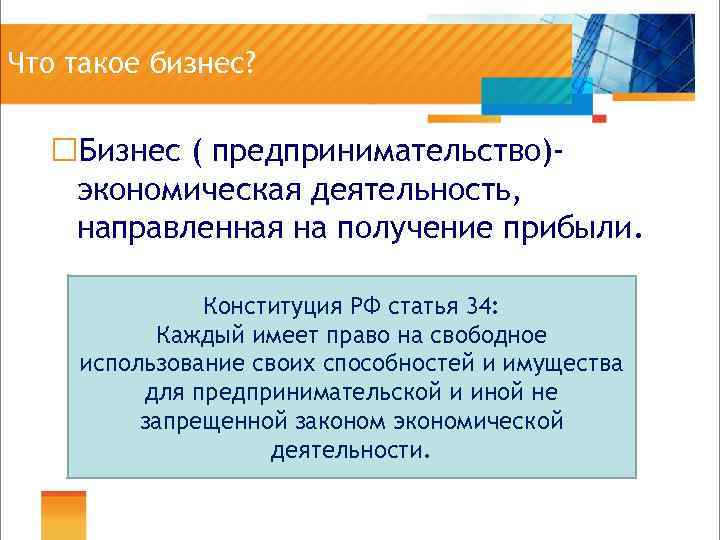 Что такое бизнес?

Бизнес ( предпринимательство)- экономическая деятельность, направленная на получение прибыли.

Конституция РФ статья 34:
Каждый имеет право на свободное использование своих способностей и имущества для предпринимательской и иной не запрещенной законом экономической деятельности.